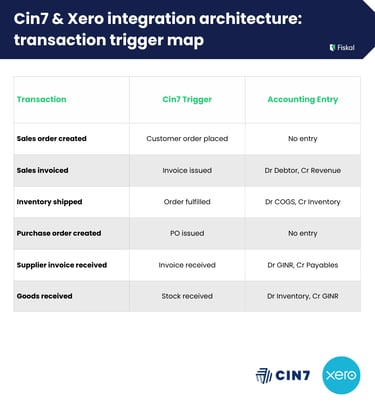 Cin7 & Xero integration architecture: transaction trigger map

Fiskal

| Transaction | Cin7 Trigger | Accounting Entry |
|---|---|---|
| Sales order created | Customer order placed | No entry |
| Sales invoiced | Invoice issued | Dr Debtor, Cr Revenue |
| Inventory shipped | Order fulfilled | Dr COGS, Cr Inventory |
| Purchase order created | PO issued | No entry |
| Supplier invoice received | Invoice received | Dr GINR, Cr Payables |
| Goods received | Stock received | Dr Inventory, Cr GINR |

CIN7

xero